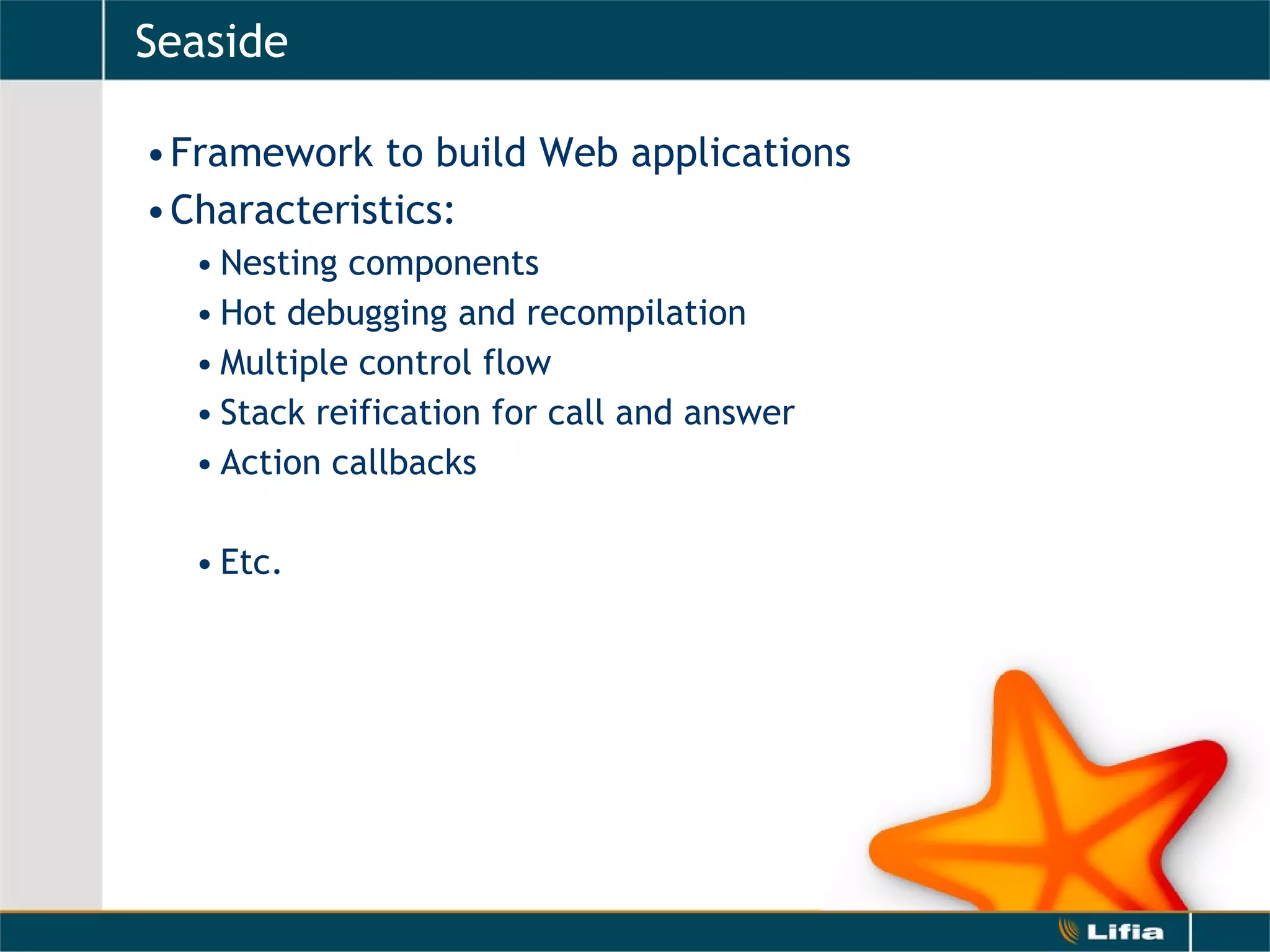 Seaside

• Framework to build Web applications
• Characteristics:
• Nesting components
• Hot debugging and recompilation
• Multiple control flow
• Stack reification for call and answer
• Action callbacks

• Etc.

Lifia